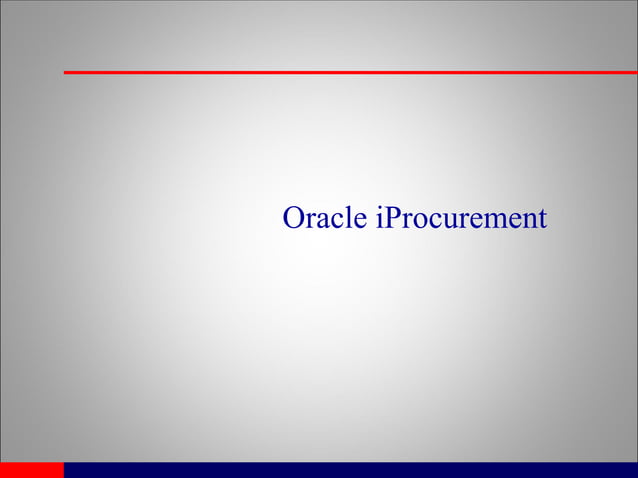 Oracle iProcurement